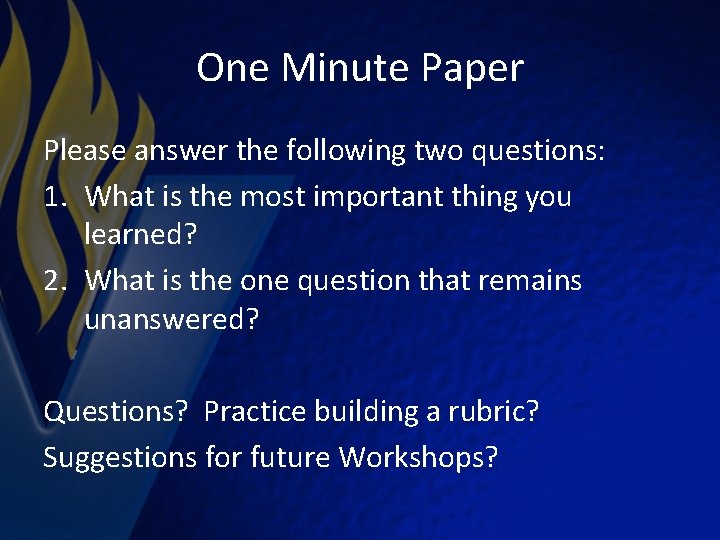 One Minute Paper

Please answer the following two questions:
1. What is the most important thing you learned?
2. What is the one question that remains unanswered?

Questions?  Practice building a rubric?
Suggestions for future Workshops?